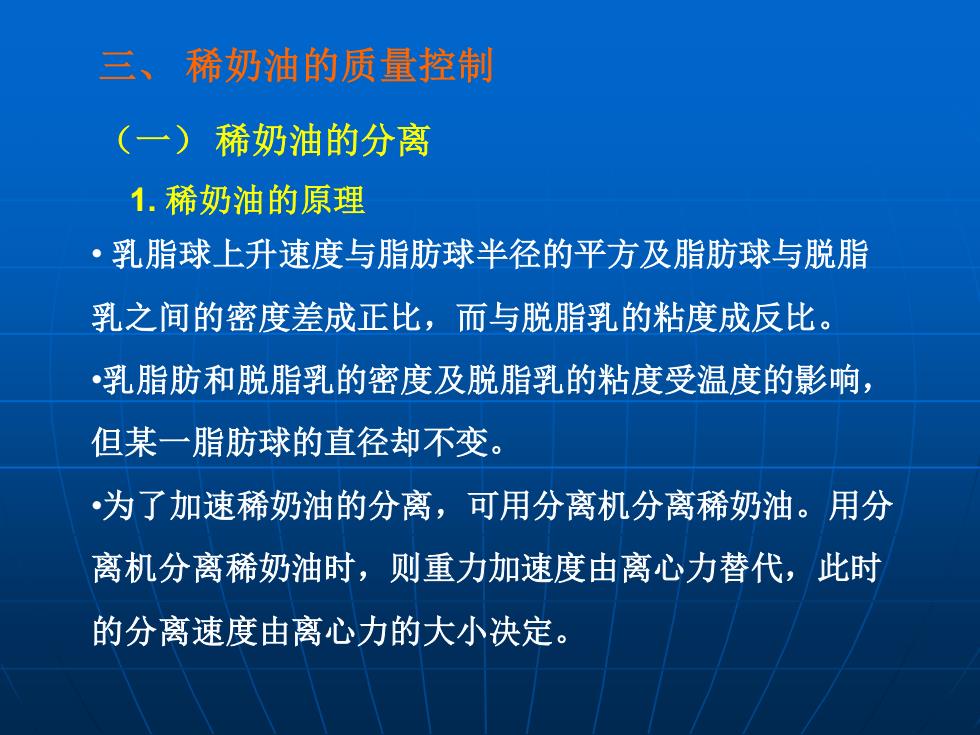 三、 稀奶油的质量控制

（一） 稀奶油的分离

1. 稀奶油的原理

• 乳脂球上升速度与脂肪球半径的平方及脂肪球与脱脂乳之间的密度差成正比，而与脱脂乳的粘度成反比。

•乳脂肪和脱脂乳的密度及脱脂乳的粘度受温度的影响，但某一脂肪球的直径却不变。

•为了加速稀奶油的分离，可用分离机分离稀奶油。用分离机分离稀奶油时，则重力加速度由离心力替代，此时的分离速度由离心力的大小决定。